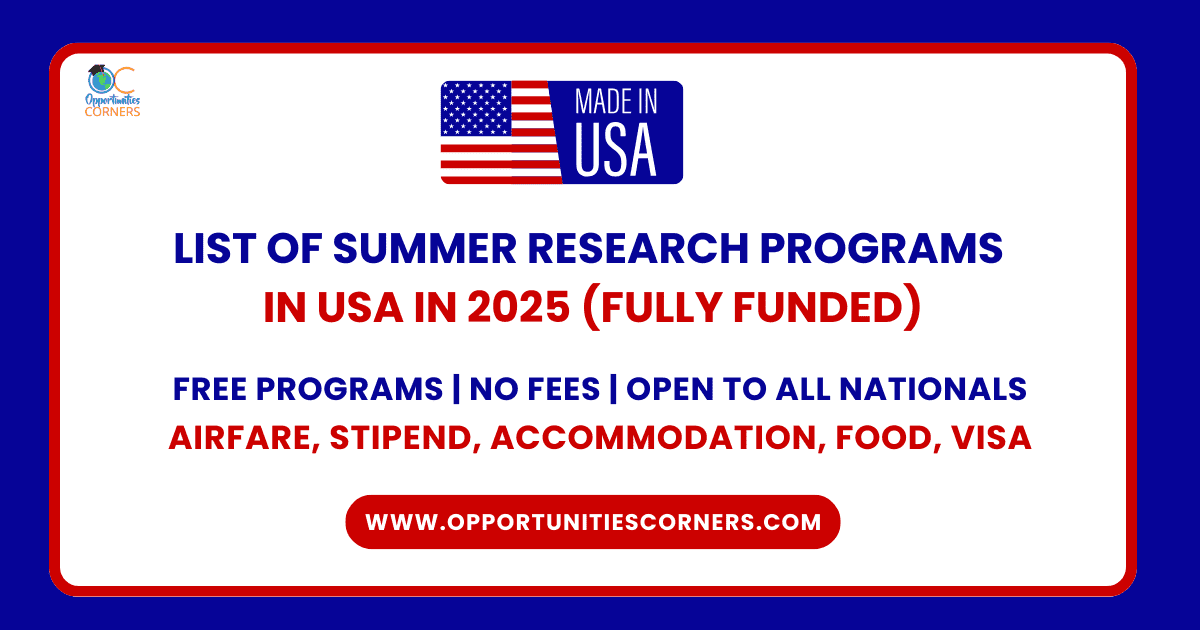 OC
Opportunities
CORNERS

MADE IN
USA

LIST OF SUMMER RESEARCH PROGRAMS
IN USA IN 2025 (FULLY FUNDED)

FREE PROGRAMS | NO FEES | OPEN TO ALL NATIONALS
AIRFARE, STIPEND, ACCOMMODATION, FOOD, VISA

WWW.OPPORTUNITIESCORNERS.COM